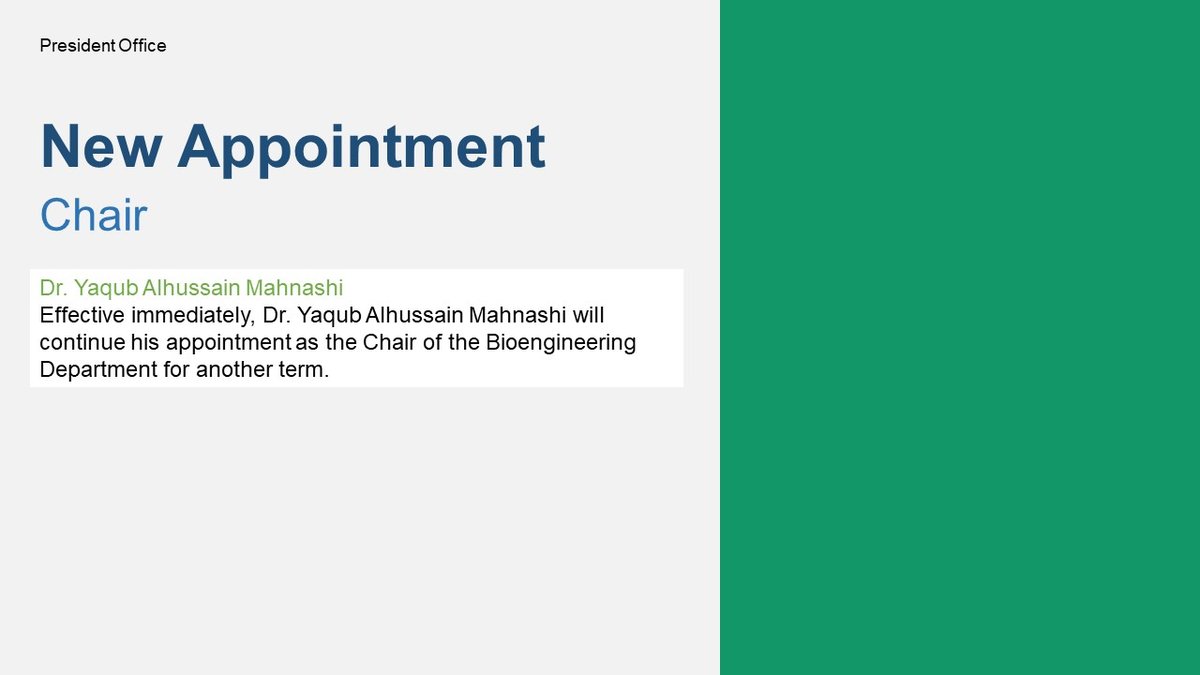 President Office

New Appointment

Chair

Dr. Yaqub Alhussain Mahnashi

Effective immediately, Dr. Yaqub Alhussain Mahnashi will continue his appointment as the Chair of the Bioengineering Department for another term.